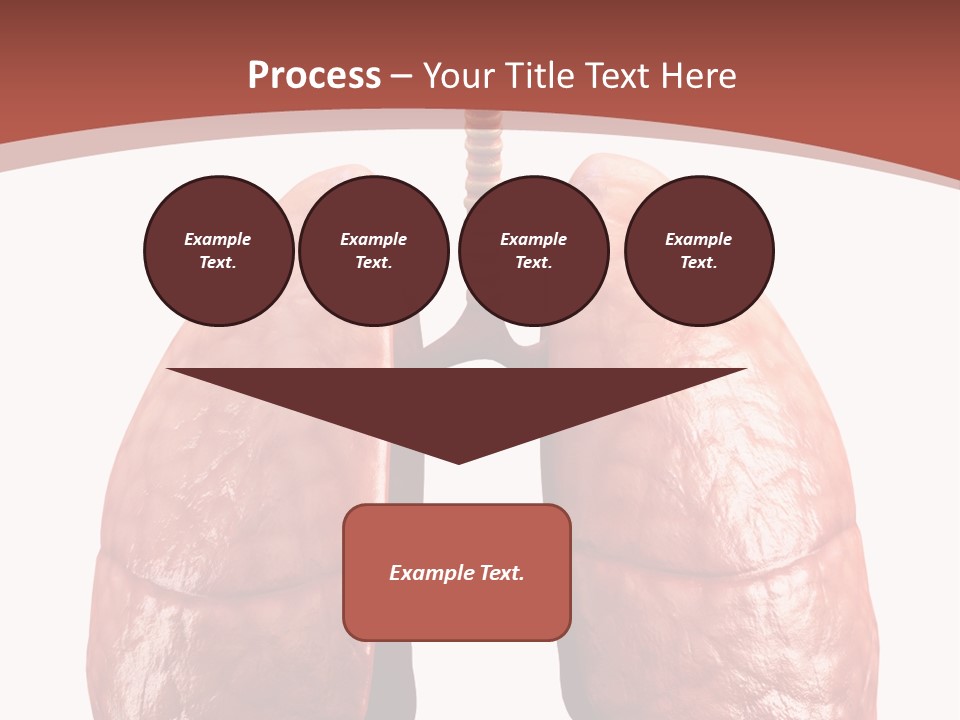 Process – Your Title Text Here

Example Text.

Example Text.

Example Text.

Example Text.

Example Text.